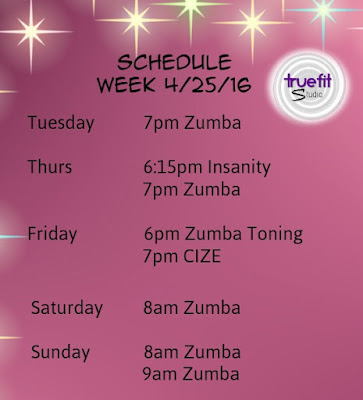 SCHEDULE
WEEK 4/25/16

truefit
Studio

Tuesday 7pm Zumba

Thurs 6:15pm Insanity
7pm Zumba

Friday 6pm Zumba Toning
7pm CIZE

Saturday 8am Zumba

Sunday 8am Zumba
9am Zumba